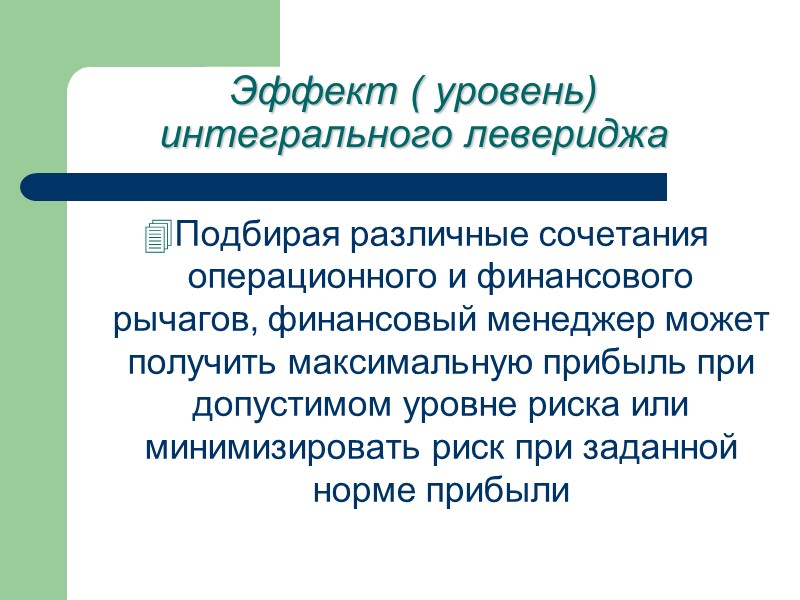 Эффект ( уровень) интегрального левериджа

Подбирая различные сочетания операционного и финансового рычагов, финансовый менеджер может получить максимальную прибыль при допустимом уровне риска или минимизировать риск при заданной норме прибыли